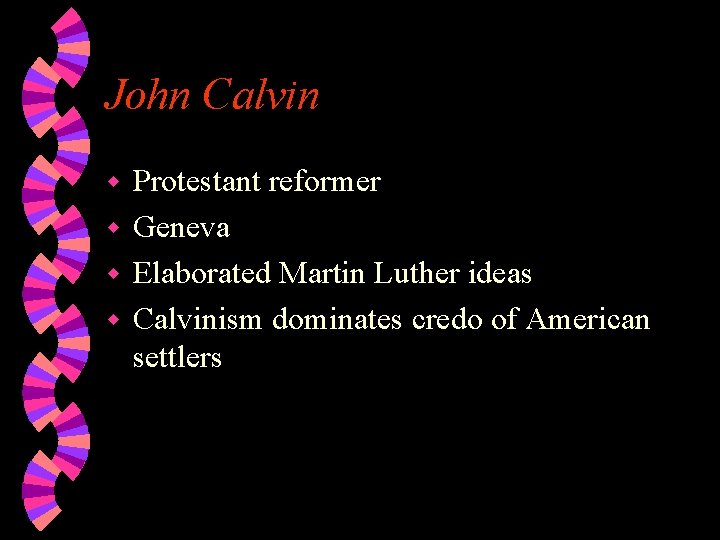 John Calvin

- Protestant reformer
- Geneva
- Elaborated Martin Luther ideas
- Calvinism dominates credo of American settlers